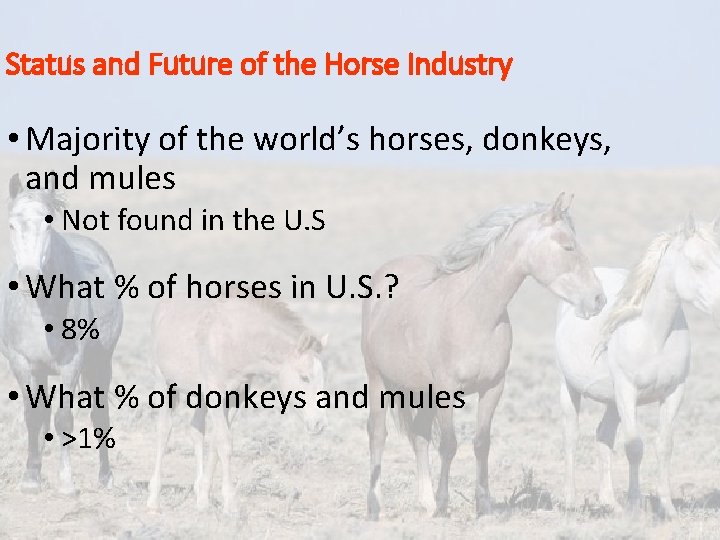 Status and Future of the Horse Industry

• Majority of the world's horses, donkeys, and mules
  • Not found in the U.S

• What % of horses in U.S.?
  • 8%

• What % of donkeys and mules
  • >1%